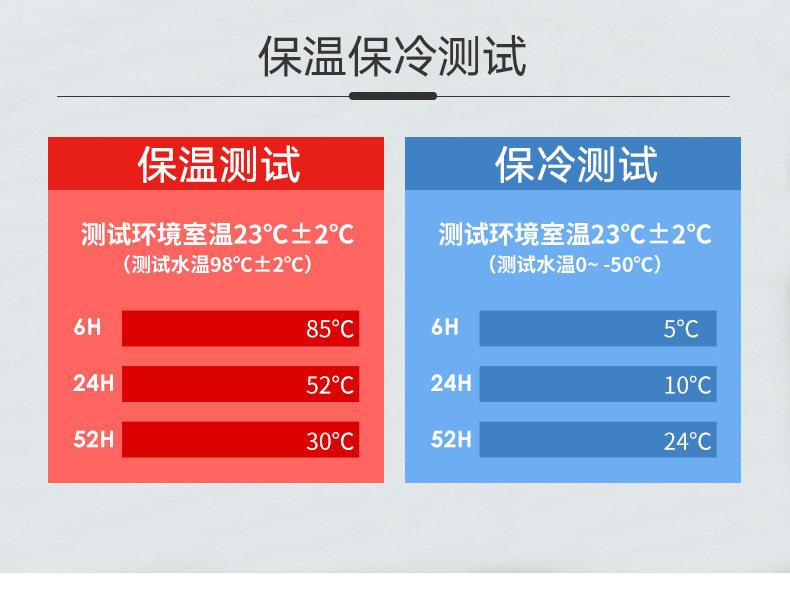 保温保冷测试

保温测试

测试环境室温23℃±2℃
（测试水温98℃±2℃）

6H 85℃

24H 52℃

52H 30℃

保冷测试

测试环境室温23℃±2℃
（测试水温0~ -50℃）

6H 5℃

24H 10℃

52H 24℃